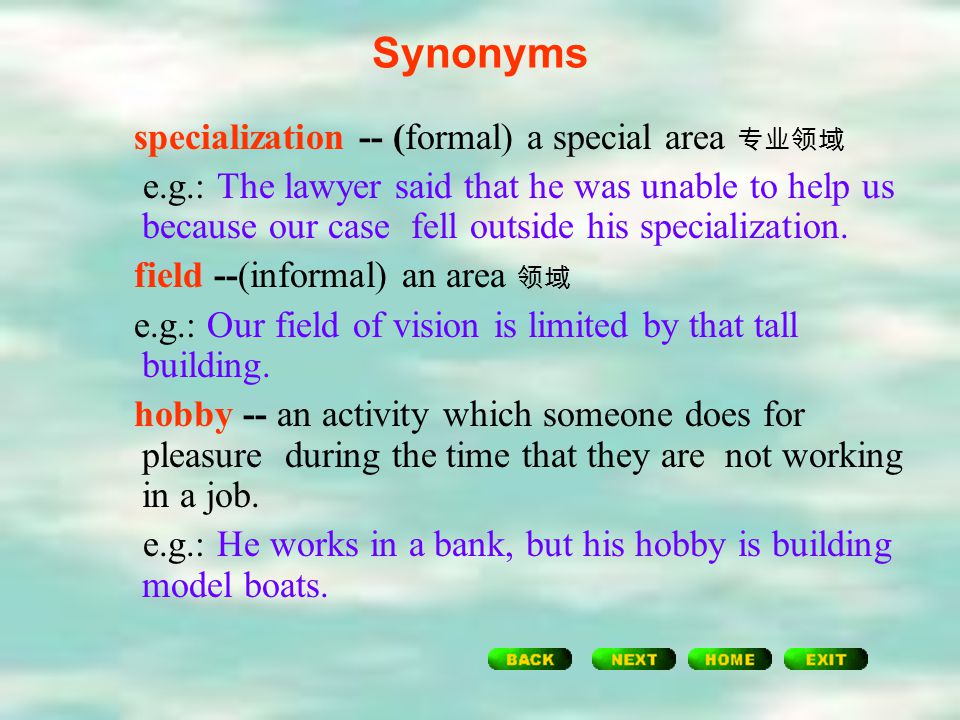 Synonyms

specialization -- (formal) a special area 专业领域

e.g.: The lawyer said that he was unable to help us because our case fell outside his specialization.

field --(informal) an area 领域

e.g.: Our field of vision is limited by that tall building.

hobby -- an activity which someone does for pleasure during the time that they are not working in a job.

e.g.: He works in a bank, but his hobby is building model boats.

BACK NEXT HOME EXIT